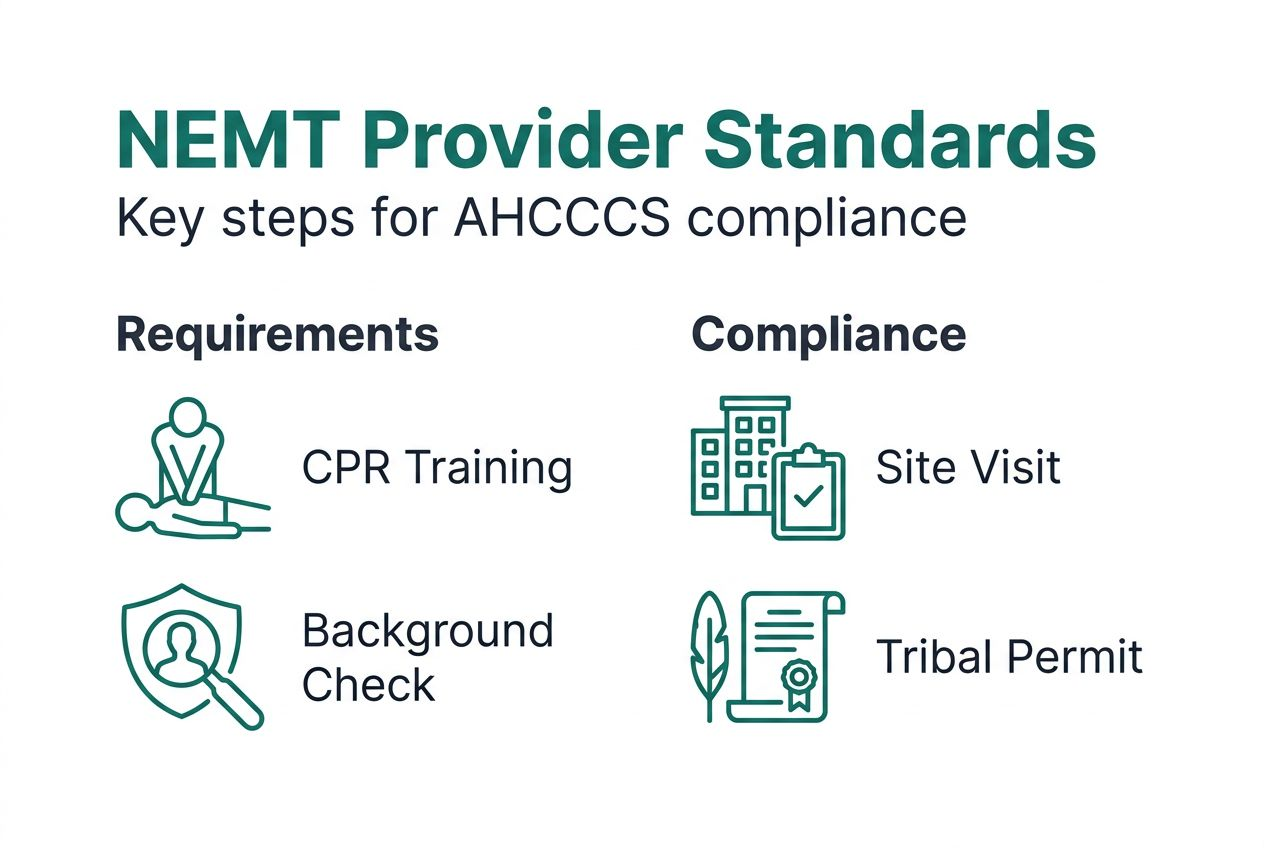 NEMT Provider Standards
Key steps for AHCCCS compliance

Requirements

CPR Training

Background Check

Compliance

Site Visit

Tribal Permit